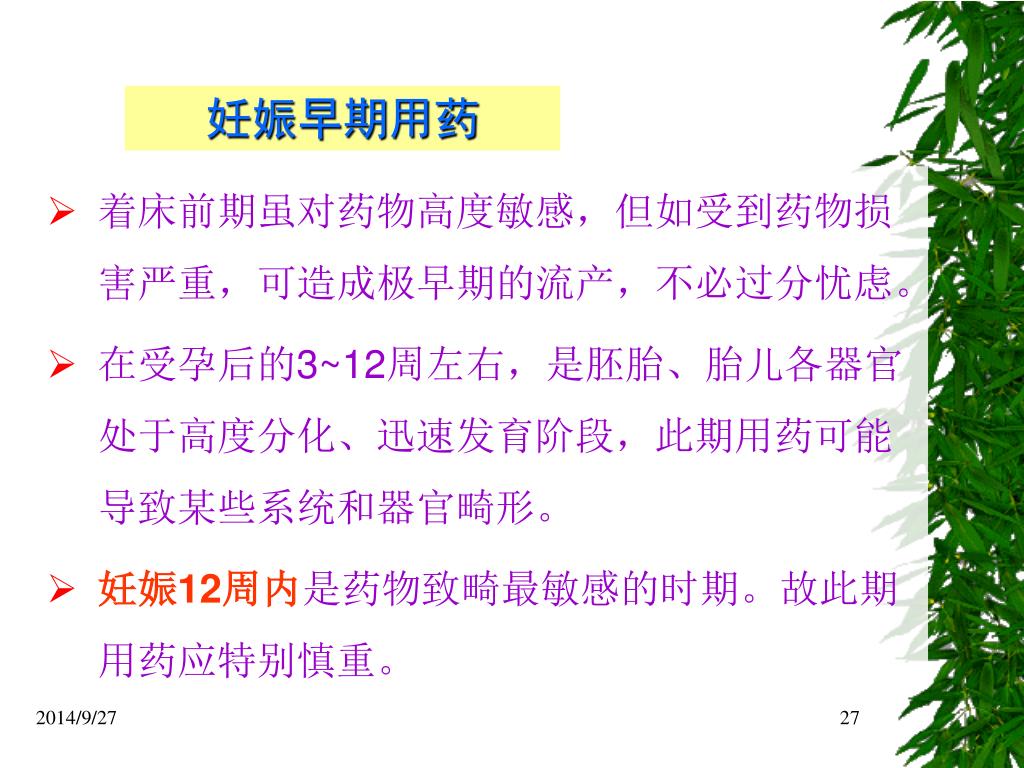 妊娠早期用药

➢ 着床前期虽对药物高度敏感，但如受到药物损害严重，可造成极早期的流产，不必过分忧虑。

➢ 在受孕后的3~12周左右，是胚胎、胎儿各器官处于高度分化、迅速发育阶段，此期用药可能导致某些系统和器官畸形。

➢ 妊娠12周内是药物致畸最敏感的时期。故此期用药应特别慎重。

2014/9/27

27